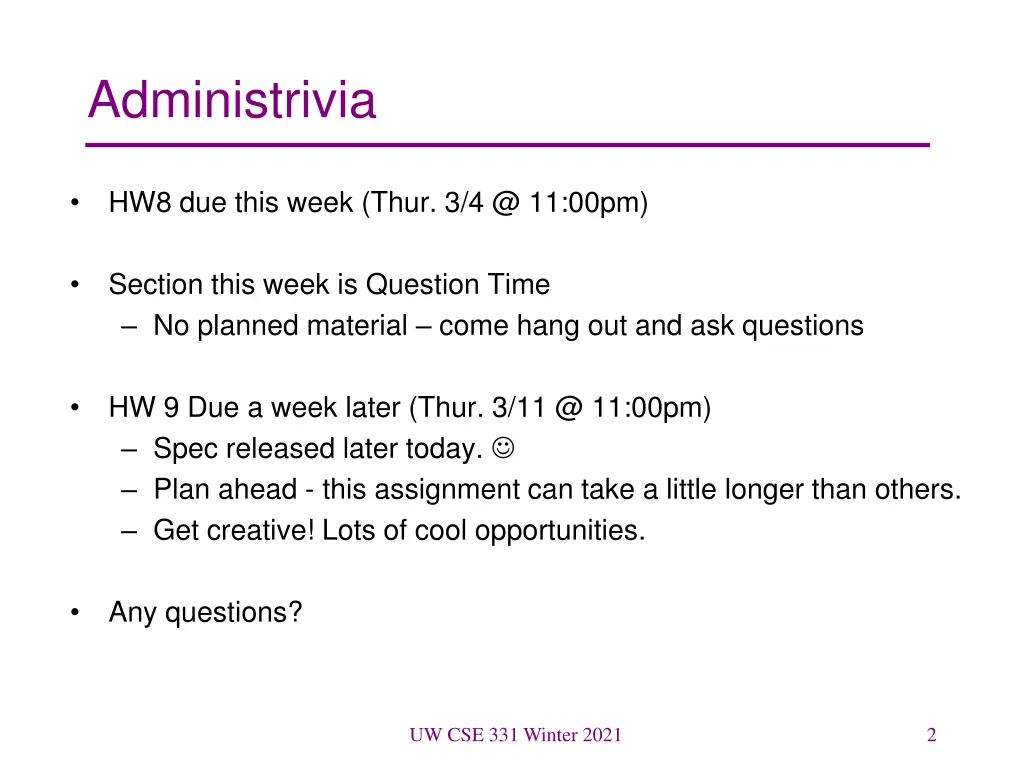 Administrivia

• HW8 due this week (Thur. 3/4 @ 11:00pm)

• Section this week is Question Time
– No planned material – come hang out and ask questions

• HW 9 Due a week later (Thur. 3/11 @ 11:00pm)
– Spec released later today. ☺
– Plan ahead - this assignment can take a little longer than others.
– Get creative! Lots of cool opportunities.

• Any questions?

UW CSE 331 Winter 2021

2